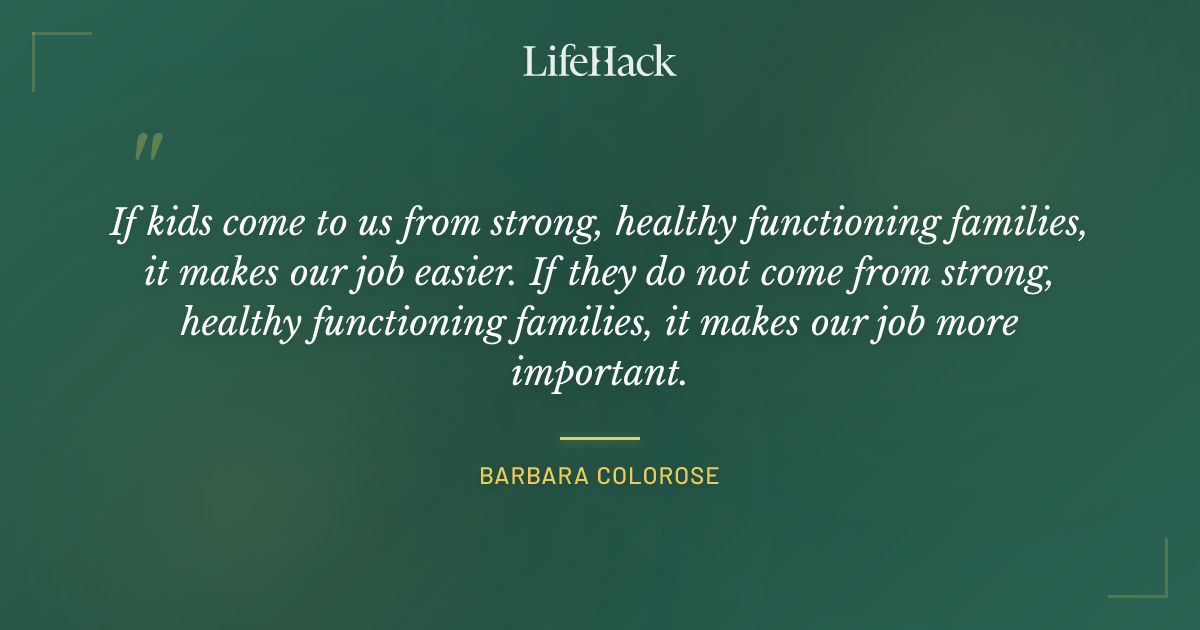 LifeHack

"

If kids come to us from strong, healthy functioning families, it makes our job easier. If they do not come from strong, healthy functioning families, it makes our job more important.

BARBARA COLOROSE